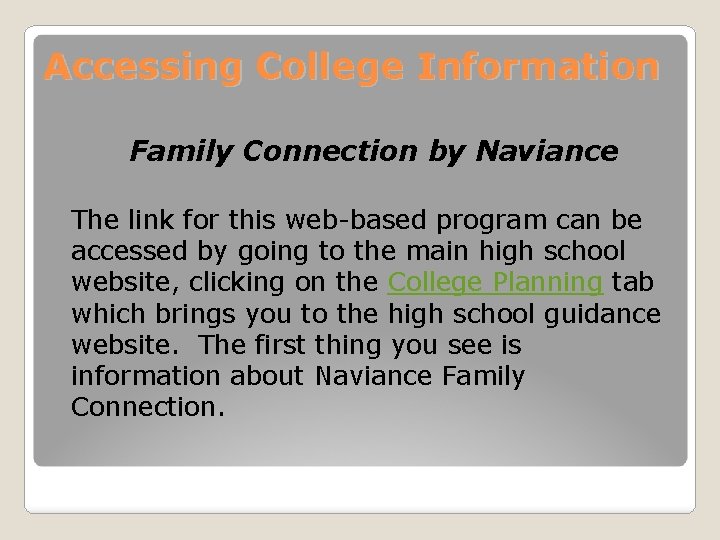 Accessing College Information

Family Connection by Naviance

The link for this web-based program can be accessed by going to the main high school website, clicking on the College Planning tab which brings you to the high school guidance website. The first thing you see is information about Naviance Family Connection.